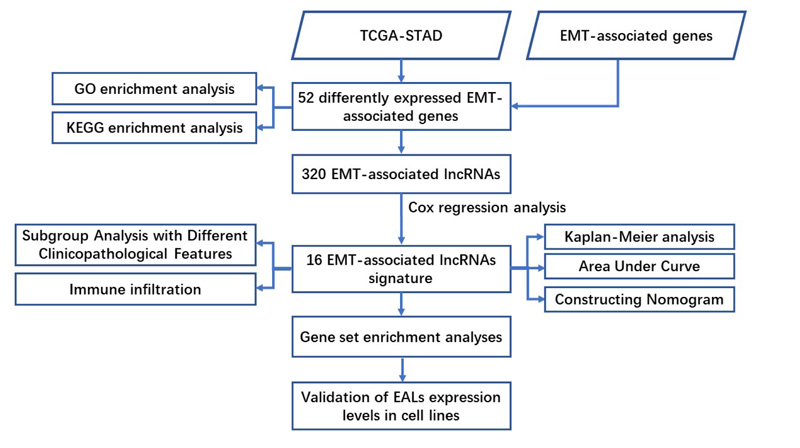 TCGA-STAD

EMT-associated genes

GO enrichment analysis

KEGG enrichment analysis

52 differently expressed EMT-associated genes

320 EMT-associated lncRNAs

Cox regression analysis

Subgroup Analysis with Different Clinicopathological Features

Immune infiltration

16 EMT-associated lncRNAs signature

Kaplan-Meier analysis

Area Under Curve

Constructing Nomogram

Gene set enrichment analyses

Validation of EALs expression levels in cell lines